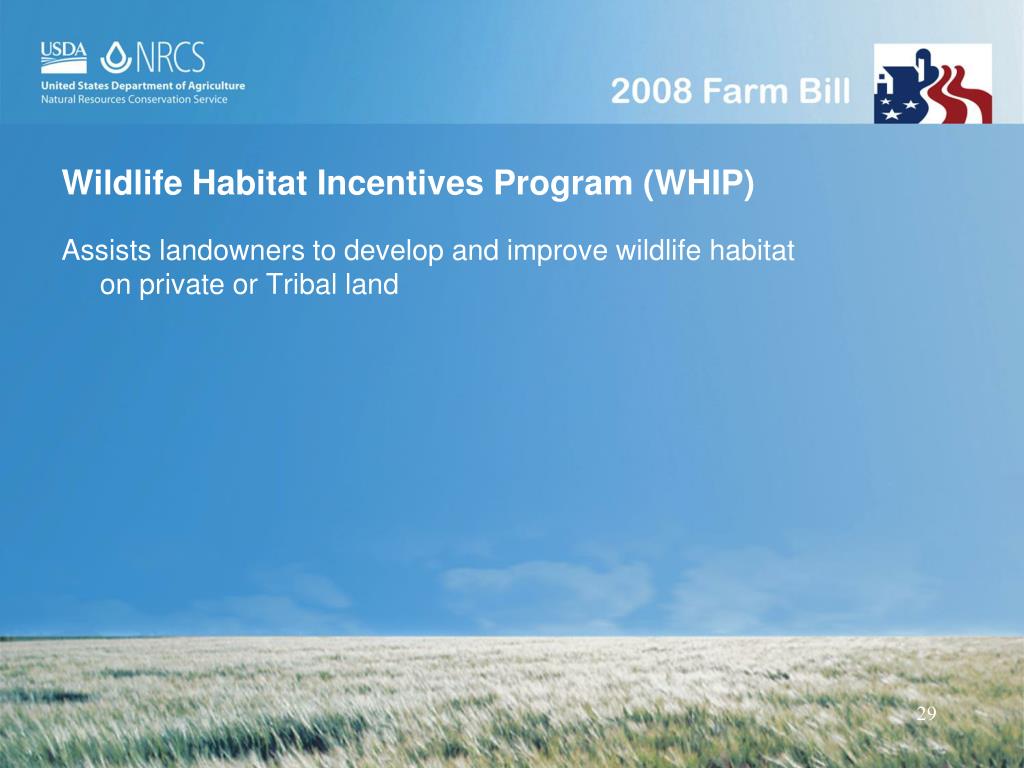 USDA NRCS
United States Department of Agriculture
Natural Resources Conservation Service

2008 Farm Bill

Wildlife Habitat Incentives Program (WHIP)

Assists landowners to develop and improve wildlife habitat on private or Tribal land

29